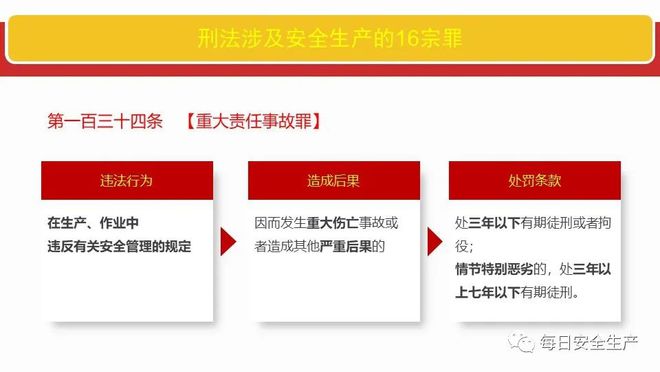 刑法涉及安全生产的16宗罪

第一百三十四条 【重大责任事故罪】

违法行为

在生产、作业中
违反有关安全管理的规定

造成后果

因而发生重大伤亡事故或者造成其他严重后果的

处罚条款

处三年以下有期徒刑或者拘役;
情节特别恶劣的，处三年以上七年以下有期徒刑。

每日安全生产